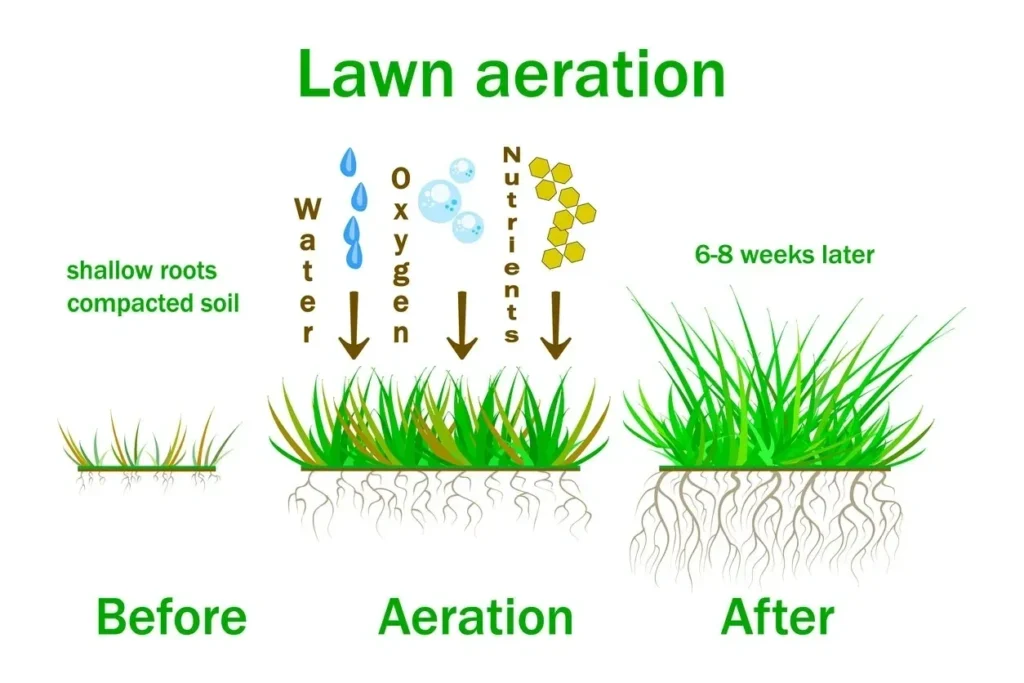 Lawn aeration

shallow roots
compacted soil

Water

Oxygen

Nutrients

6-8 weeks later

Before

Aeration

After